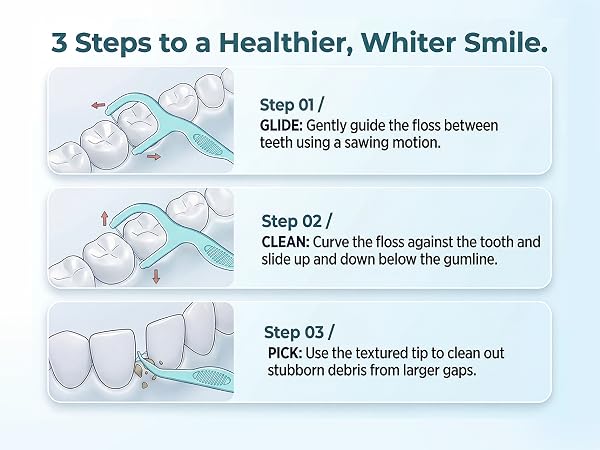 3 Steps to a Healthier, Whiter Smile.

Step 01 /
GLIDE: Gently guide the floss between teeth using a sawing motion.

Step 02 /
CLEAN: Curve the floss against the tooth and slide up and down below the gumline.

Step 03 /
PICK: Use the textured tip to clean out stubborn debris from larger gaps.